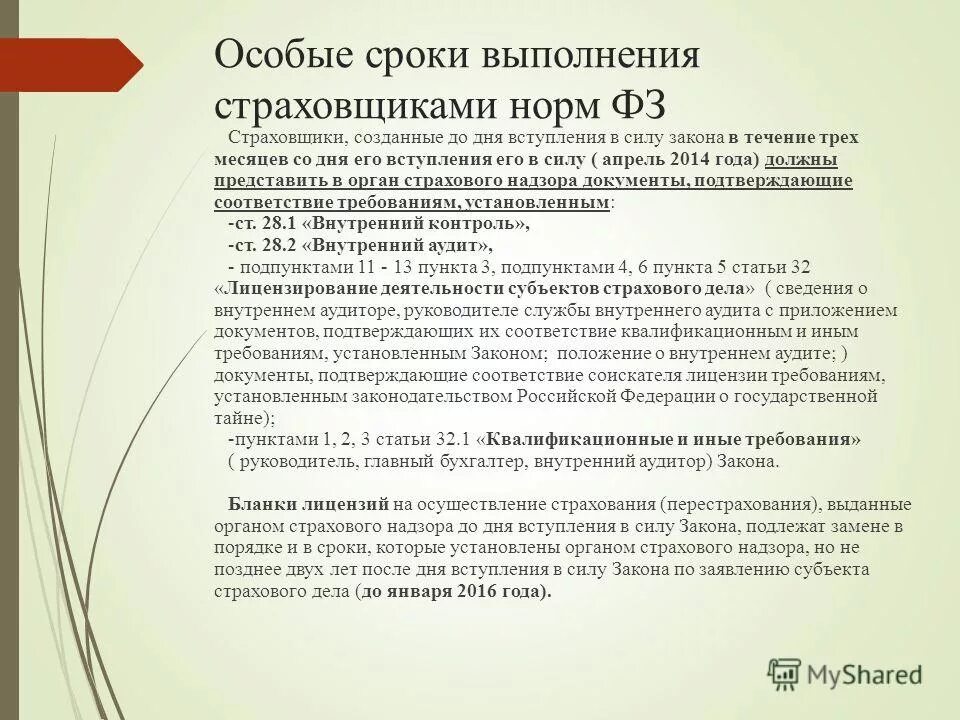 Особые сроки выполнения страховщиками норм ФЗ

Страховщики, созданные до дня вступления в силу закона в течение трех месяцев со дня его вступления его в силу ( апрель 2014 года) должны представить в орган страхового надзора документы, подтверждающие соответствие требованиям, установленным:

-ст. 28.1 «Внутренний контроль»,

-ст. 28.2 «Внутренний аудит»,

- подпунктами 11 - 13 пункта 3, подпунктами 4, 6 пункта 5 статьи 32 «Лицензирование деятельности субъектов страхового дела» ( сведения о внутреннем аудиторе, руководителе службы внутреннего аудита с приложением документов, подтверждающих их соответствие квалификационным и иным требованиям, установленным Законом; положение о внутреннем аудите; ) документы, подтверждающие соответствие соискателя лицензии требованиям, установленным законодательством Российской Федерации о государственной тайне);

-пунктами 1, 2, 3 статьи 32.1 «Квалификационные и иные требования» ( руководитель, главный бухгалтер, внутренний аудитор) Закона.

Бланки лицензий на осуществление страхования (перестрахования), выданные органом страхового надзора до дня вступления в силу Закона, подлежат замене в порядке и в сроки, которые установлены органом страхового надзора, но не позднее двух лет после дня вступления в силу Закона по заявлению субъекта страхового дела (до января 2016 года).

MyShared